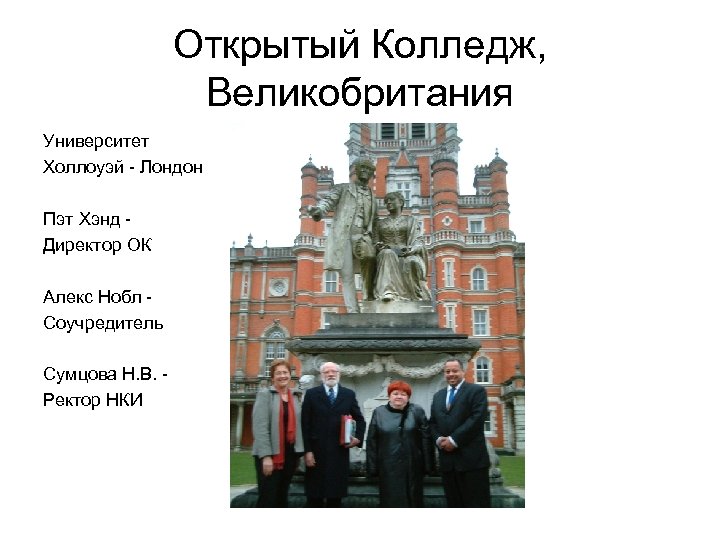 Открытый Колледж, Великобритания

Университет Холлоуэй - Лондон

Пэт Хэнд - Директор ОК

Алекс Нобл - Соучредитель

Сумцова Н.В. - Ректор НКИ